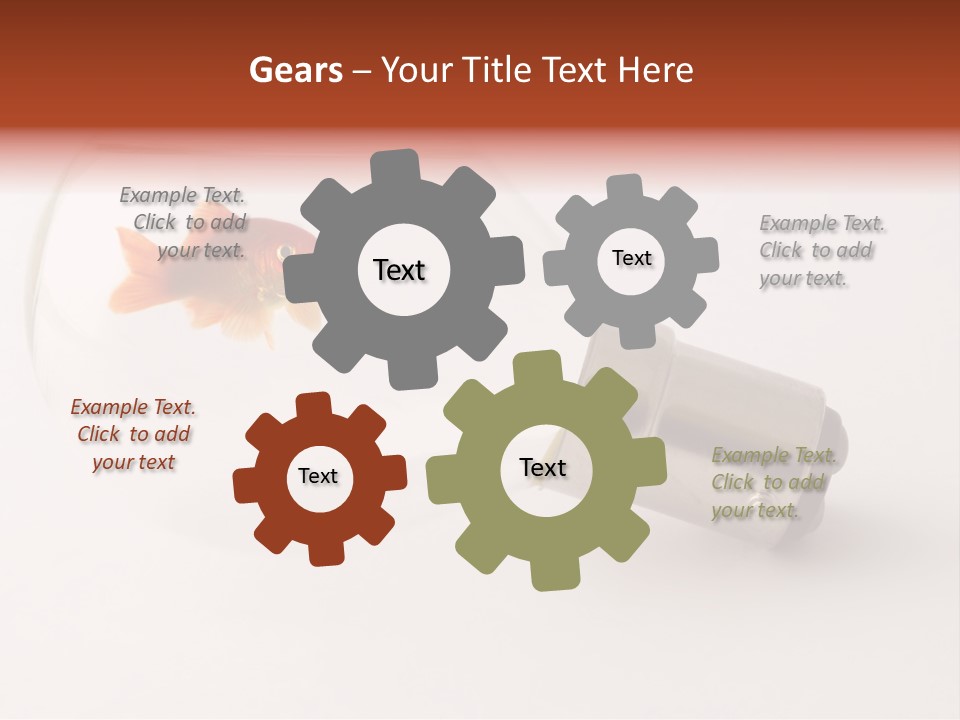 Gears – Your Title Text Here

Example Text. Click to add your text.

Text

Text

Example Text. Click to add your text.

Example Text. Click to add your text

Text

Text

Example Text. Click to add your text.